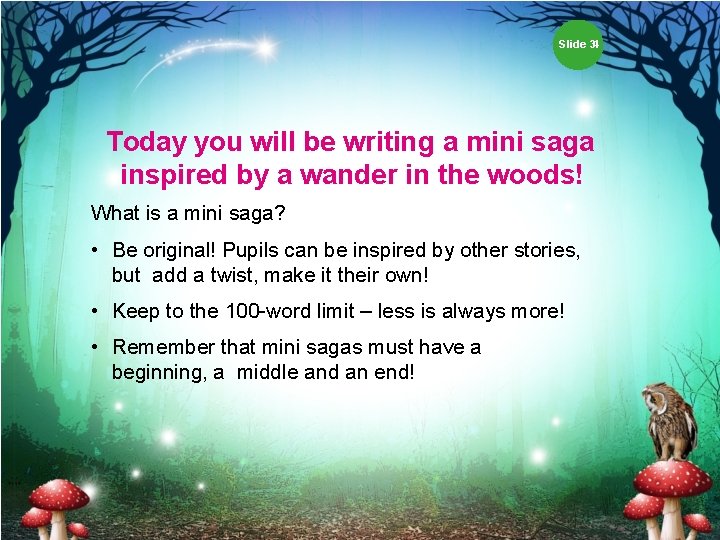 Slide 3

Today you will be writing a mini saga inspired by a wander in the woods!

What is a mini saga?

• Be original! Pupils can be inspired by other stories, but add a twist, make it their own!

• Keep to the 100-word limit – less is always more!

• Remember that mini sagas must have a beginning, a middle and an end!